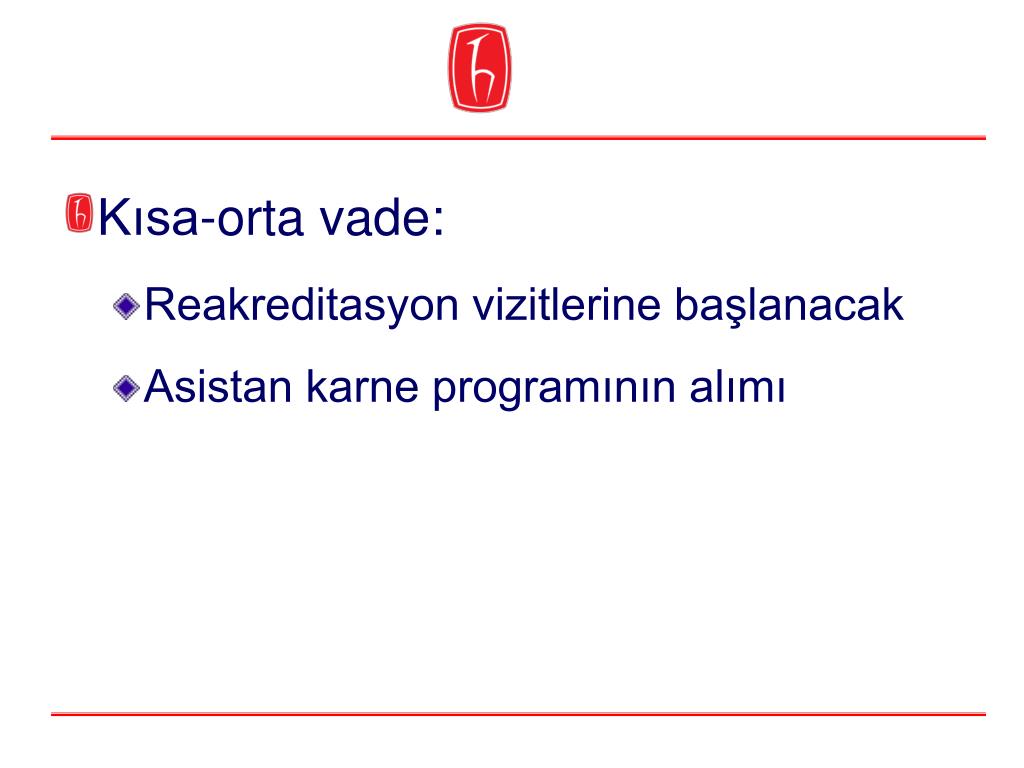 Kısa-orta vade:

Reakreditasyon vizitlerine başlanacak

Asistan karne programının alımı